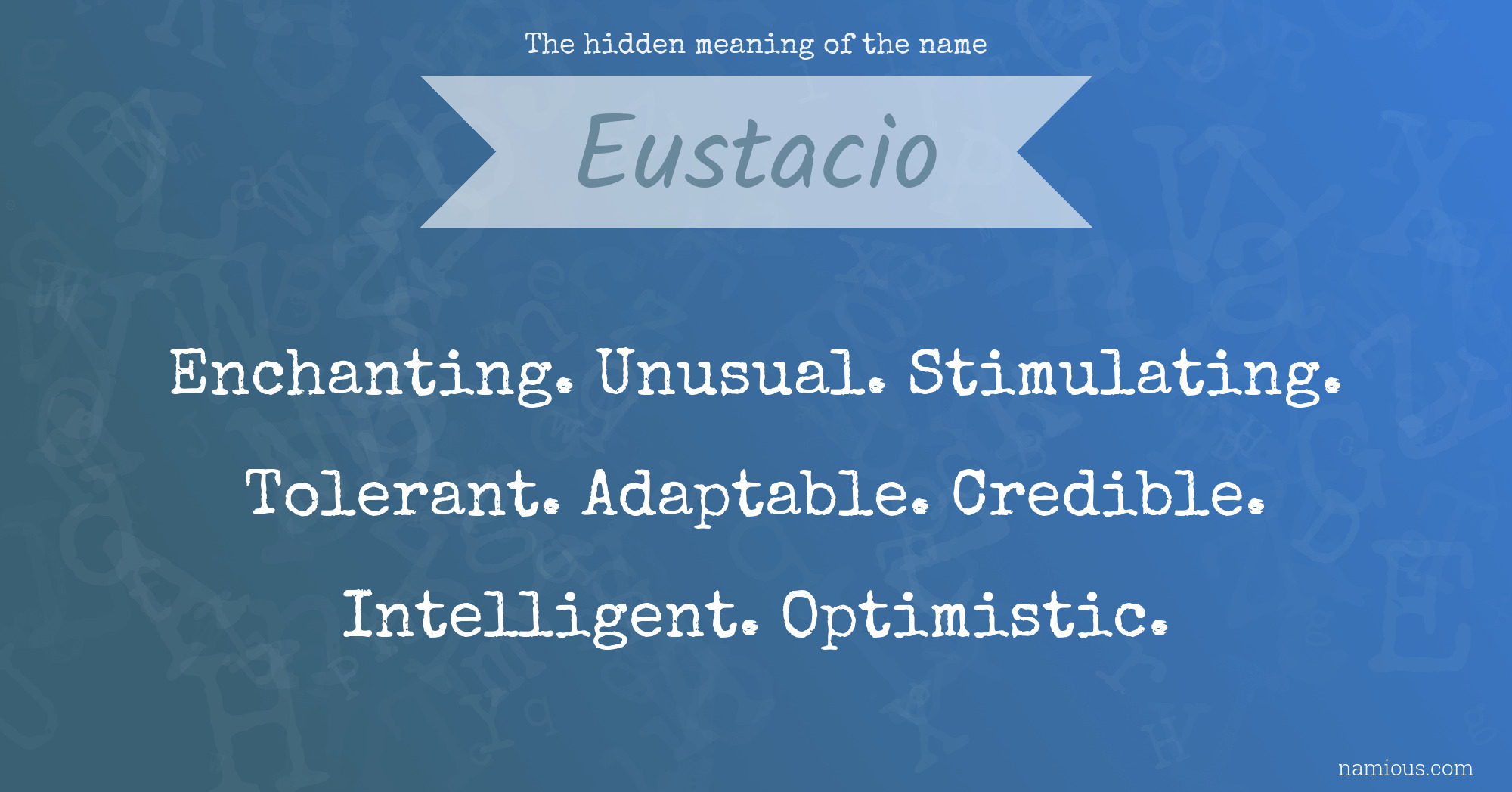 The hidden meaning of the name

Eustacio

Enchanting. Unusual. Stimulating. Tolerant. Adaptable. Credible. Intelligent. Optimistic.

namious.com